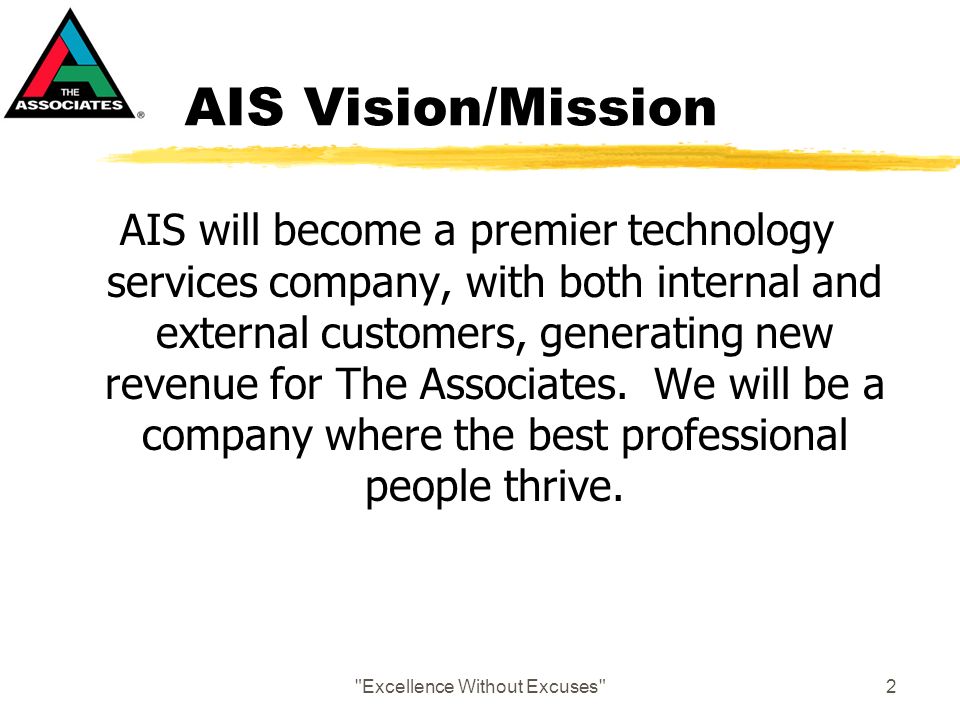 THE ASSOCIATES ®

AIS Vision/Mission

AIS will become a premier technology services company, with both internal and external customers, generating new revenue for The Associates. We will be a company where the best professional people thrive.

"Excellence Without Excuses"

2